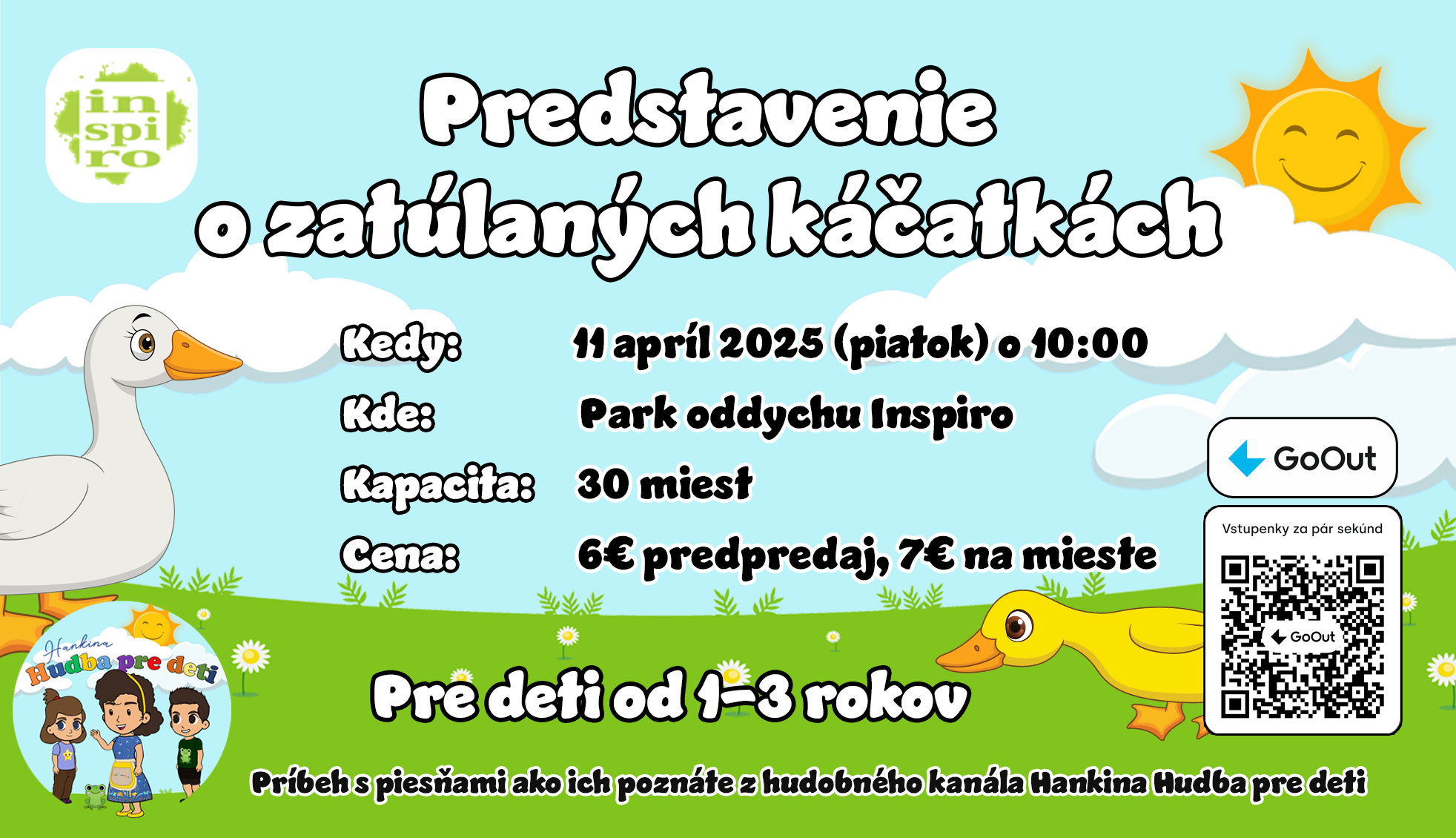 in
spi
ro

Predstavenie
o zatúlaných káčatkách

Kedy: 11 apríl 2025 (piatok) o 10:00
Kde: Park oddychu Inspiro
Kapacita: 30 miest
Cena: 6€ predpredaj, 7€ na mieste

GoOut

Vstupenky za pár sekúnd

GoOut

Hankina
Hudba pre deti

Pre deti od 1-3 rokov

Príbeh s piesňami ako ich poznáte z hudobného kanála Hankina Hudba pre deti